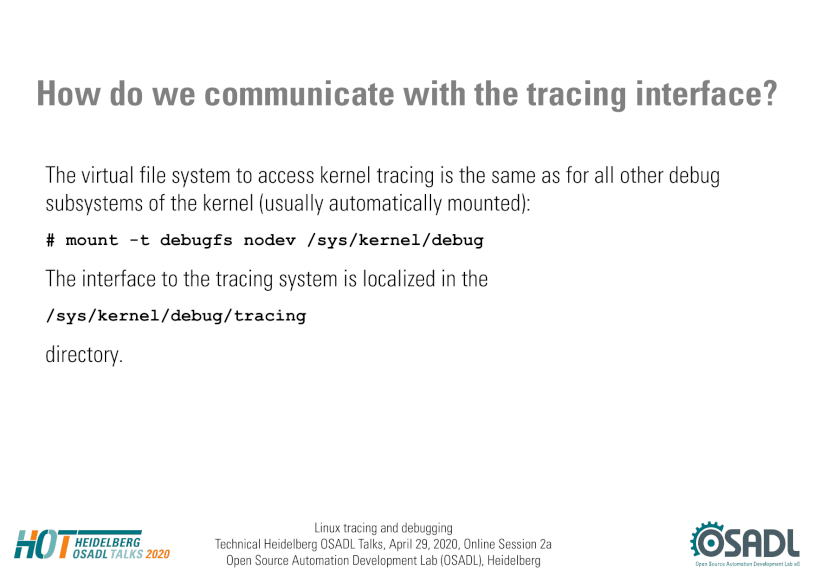 How do we communicate with the tracing interface?

The virtual file system to access kernel tracing is the same as for all other debug subsystems of the kernel (usually automatically mounted):

# mount -t debugfs nodev /sys/kernel/debug

The interface to the tracing system is localized in the

/sys/kernel/debug/tracing

directory.

HOT HEIDELBERG OSADL TALKS 2020

Linux tracing and debugging
Technical Heidelberg OSADL Talks, April 29, 2020, Online Session 2a
Open Source Automation Development Lab (OSADL), Heidelberg

OSADL
Open Source Automation Development Lab eG